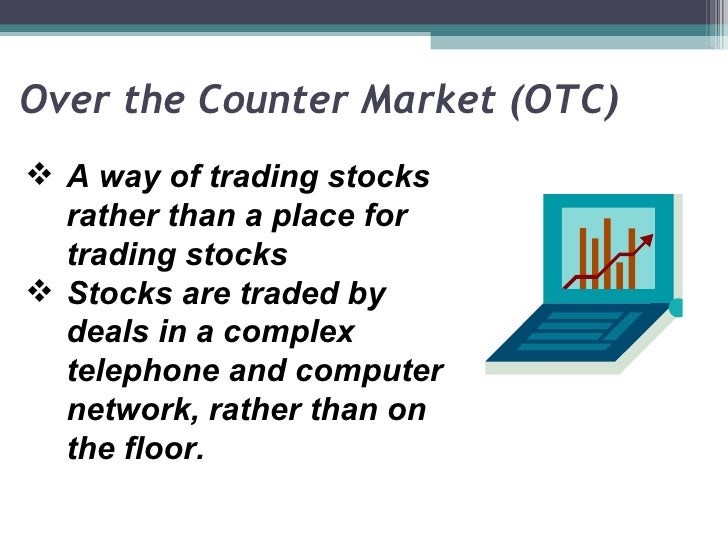 Over the Counter Market (OTC)

❖ A way of trading stocks rather than a place for trading stocks

❖ Stocks are traded by deals in a complex telephone and computer network, rather than on the floor.